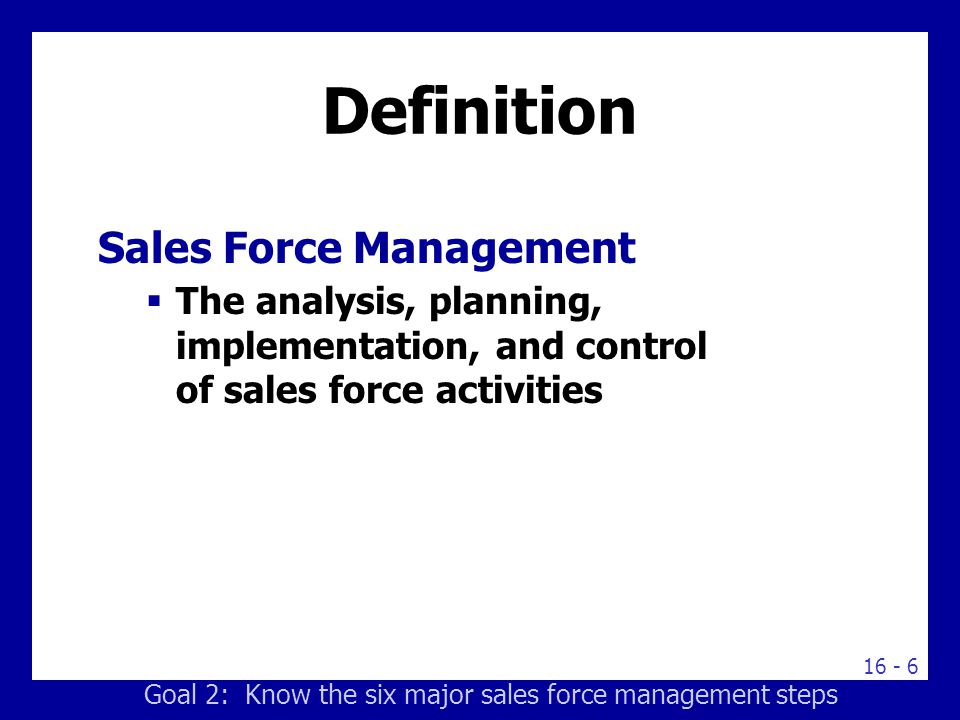 Definition

Sales Force Management

▪ The analysis, planning, implementation, and control of sales force activities

16 - 6

Goal 2: Know the six major sales force management steps